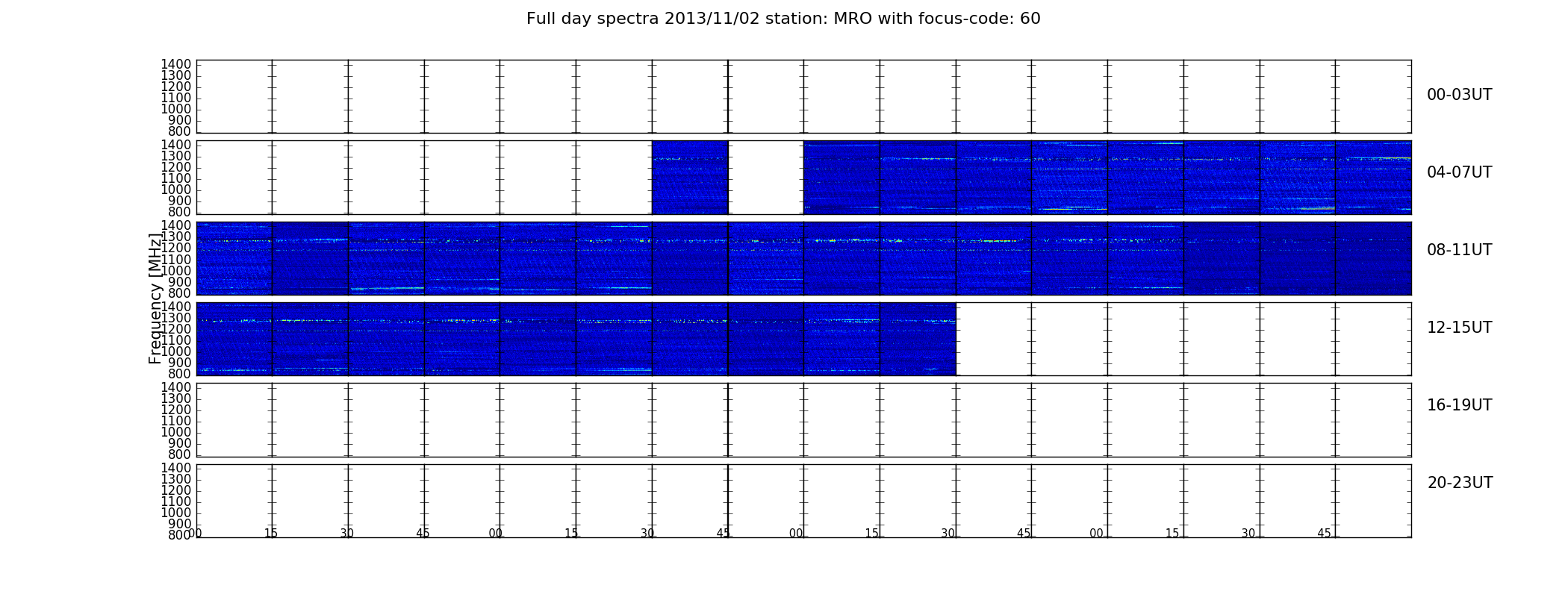 Full day spectra 2013/11/02 station: MRO with focus-code: 60

1400
1300
1200
1100
1000
900
800

00-03UT

1400
1300
1200
1100
1000
900
800

04-07UT

1400
1300
1200
1100
1000
900
800

08-11UT

Frequency [MHz]

1400
1300
1200
1100
1000
900
800

12-15UT

1400
1300
1200
1100
1000
900
800

16-19UT

1400
1300
1200
1100
1000
900
800

20-23UT

00 15 30 45 00 15 30 45 00 15 30 45 00 15 30 45